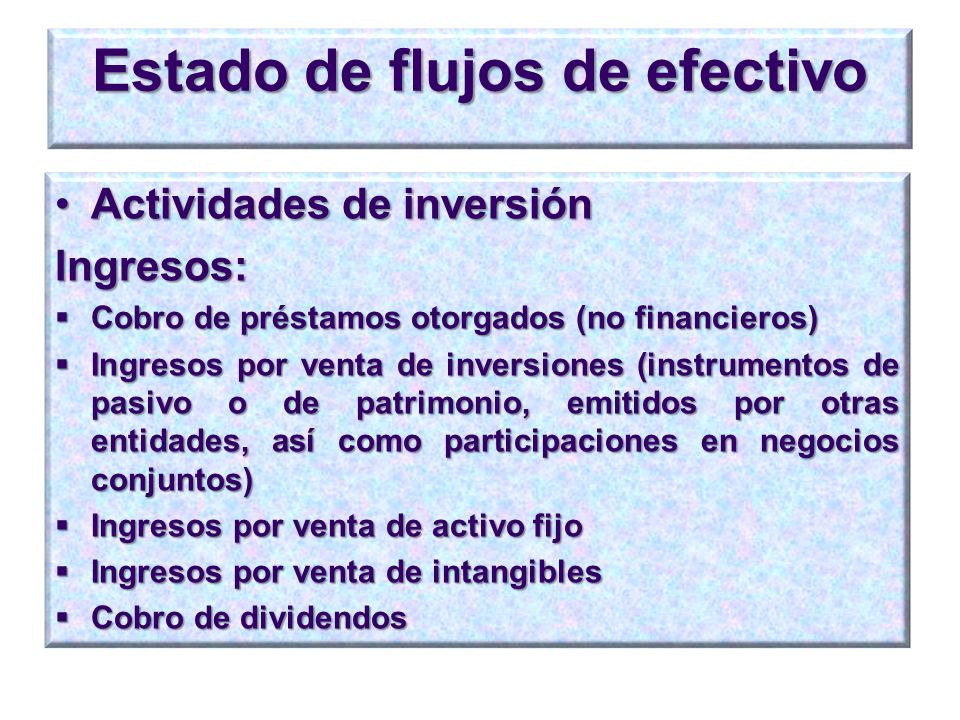 Estado de flujos de efectivo

• Actividades de inversión

Ingresos:

▪ Cobro de préstamos otorgados (no financieros)

▪ Ingresos por venta de inversiones (instrumentos de pasivo o de patrimonio, emitidos por otras entidades, así como participaciones en negocios conjuntos)

▪ Ingresos por venta de activo fijo

▪ Ingresos por venta de intangibles

▪ Cobro de dividendos